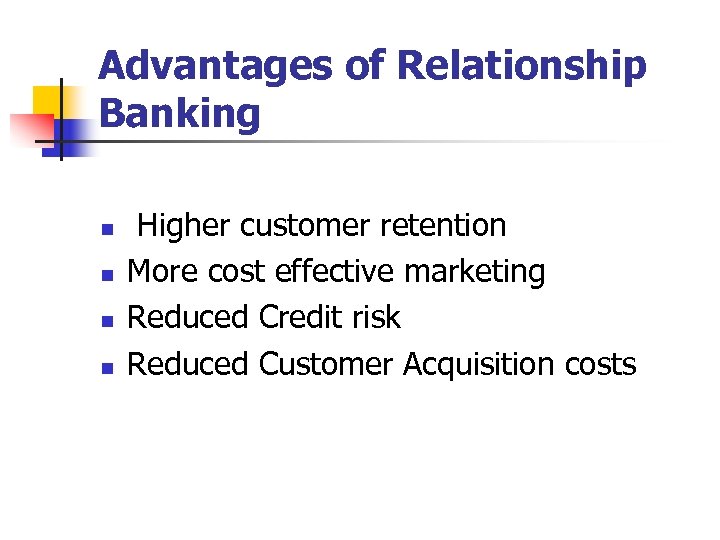 Advantages of Relationship Banking

- Higher customer retention
- More cost effective marketing
- Reduced Credit risk
- Reduced Customer Acquisition costs